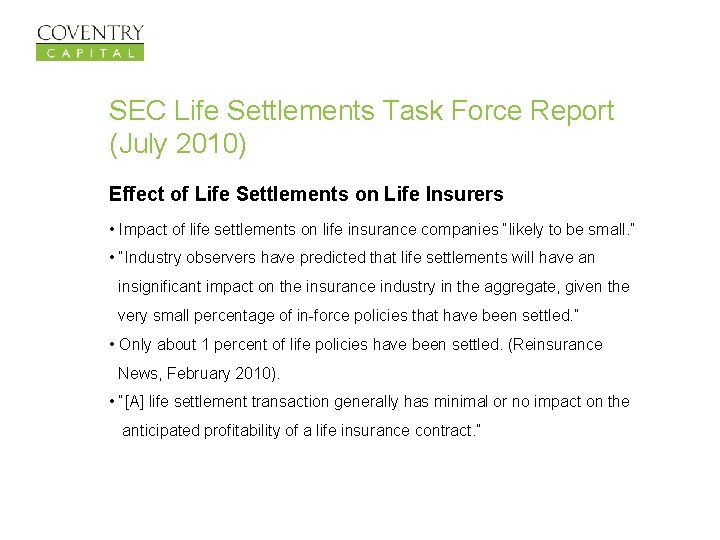 COVENTRY
CAPITAL

SEC Life Settlements Task Force Report (July 2010)

Effect of Life Settlements on Life Insurers

• Impact of life settlements on life insurance companies "likely to be small."

• "Industry observers have predicted that life settlements will have an insignificant impact on the insurance industry in the aggregate, given the very small percentage of in-force policies that have been settled."

• Only about 1 percent of life policies have been settled. (Reinsurance News, February 2010).

• "[A] life settlement transaction generally has minimal or no impact on the anticipated profitability of a life insurance contract."